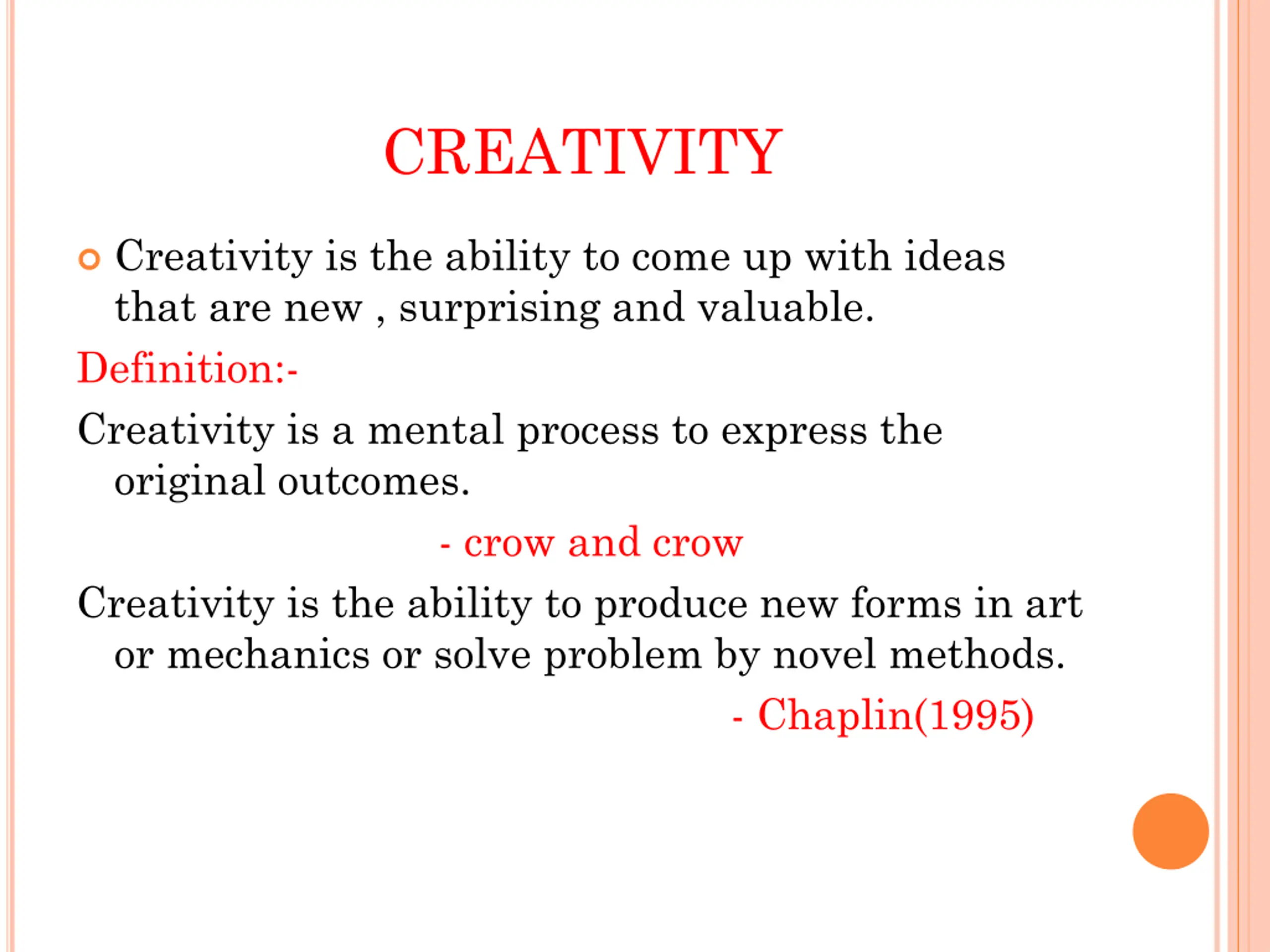 CREATIVITY

Creativity is the ability to come up with ideas that are new , surprising and valuable.

Definition:-

Creativity is a mental process to express the original outcomes.

- crow and crow

Creativity is the ability to produce new forms in art or mechanics or solve problem by novel methods.

- Chaplin(1995)